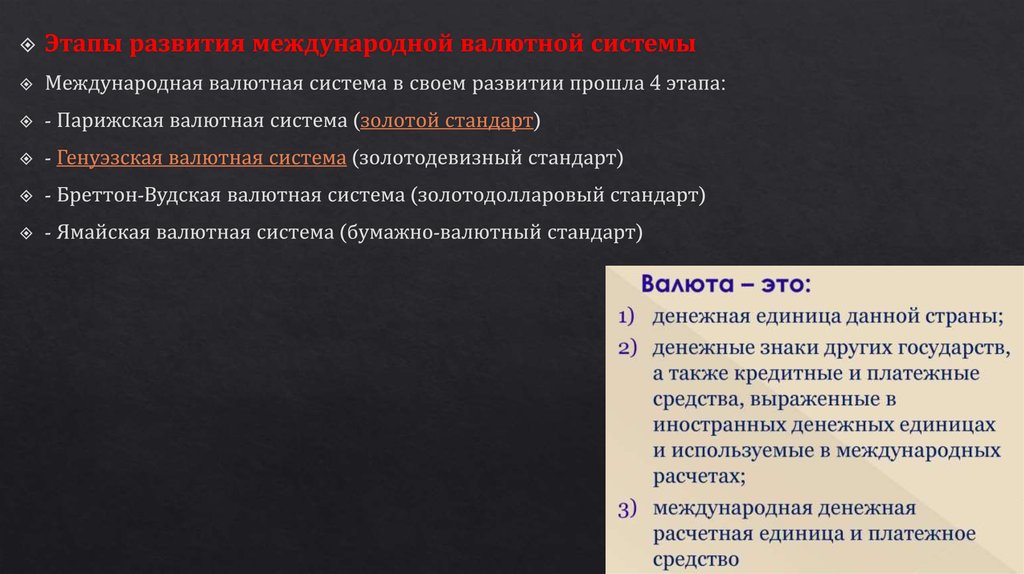 Этапы развития международной валютной системы

Международная валютная система в своем развитии прошла 4 этапа:

- Парижская валютная система (золотой стандарт)

- Генуэзская валютная система (золотодевизный стандарт)

- Бреттон-Вудская валютная система (золотодолларовый стандарт)

- Ямайская валютная система (бумажно-валютный стандарт)

Валюта – это:

1) денежная единица данной страны;

2) денежные знаки других государств, а также кредитные и платежные средства, выраженные в иностранных денежных единицах и используемые в международных расчетах;

3) международная денежная расчетная единица и платежное средство